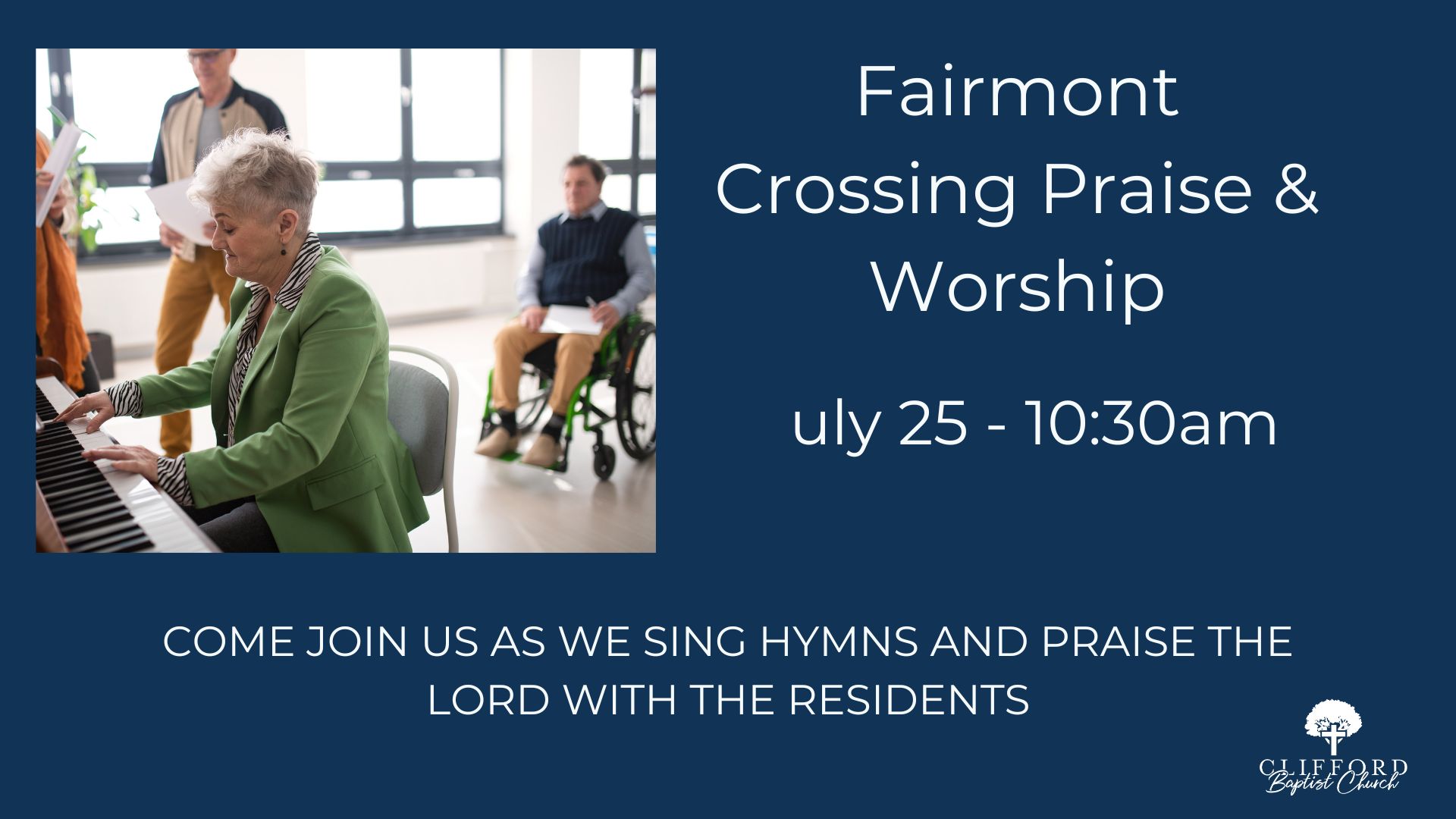 Fairmont Crossing Praise & Worship

uly 25 - 10:30am

COME JOIN US AS WE SING HYMNS AND PRAISE THE LORD WITH THE RESIDENTS

CLIFFORD
Baptist Church